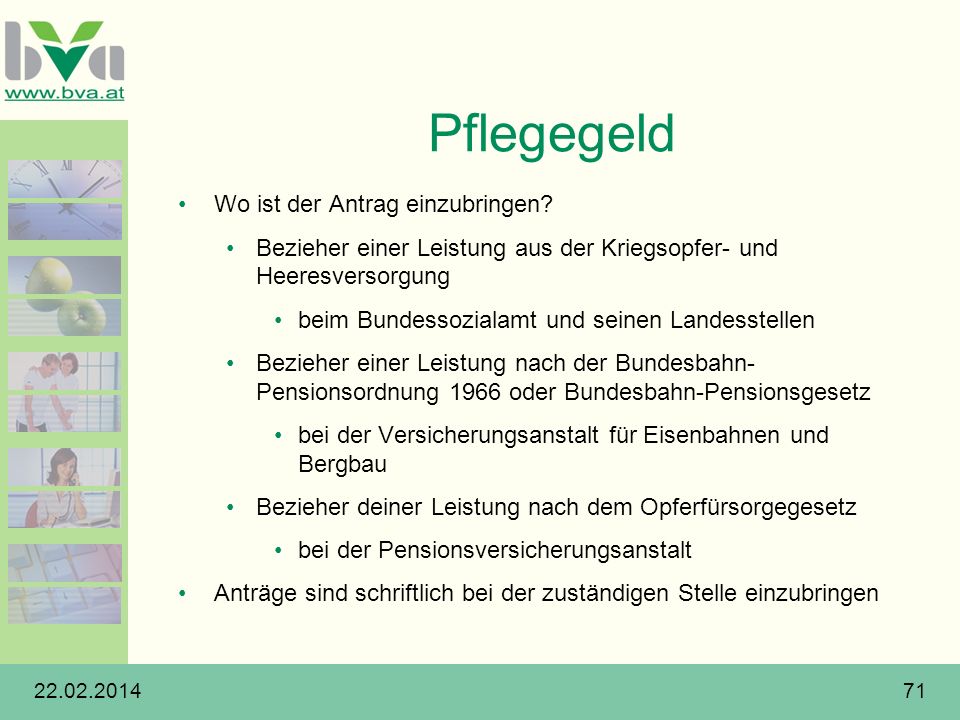 bva
www.bva.at

Pflegegeld

• Wo ist der Antrag einzubringen?
• Bezieher einer Leistung aus der Kriegsopfer- und Heeresversorgung
• beim Bundessozialamt und seinen Landesstellen
• Bezieher einer Leistung nach der Bundesbahn-Pensionsordnung 1966 oder Bundesbahn-Pensionsgesetz
• bei der Versicherungsanstalt für Eisenbahnen und Bergbau
• Bezieher deiner Leistung nach dem Opferfürsorgegesetz
• bei der Pensionsversicherungsanstalt
• Anträge sind schriftlich bei der zuständigen Stelle einzubringen

22.02.2014
71